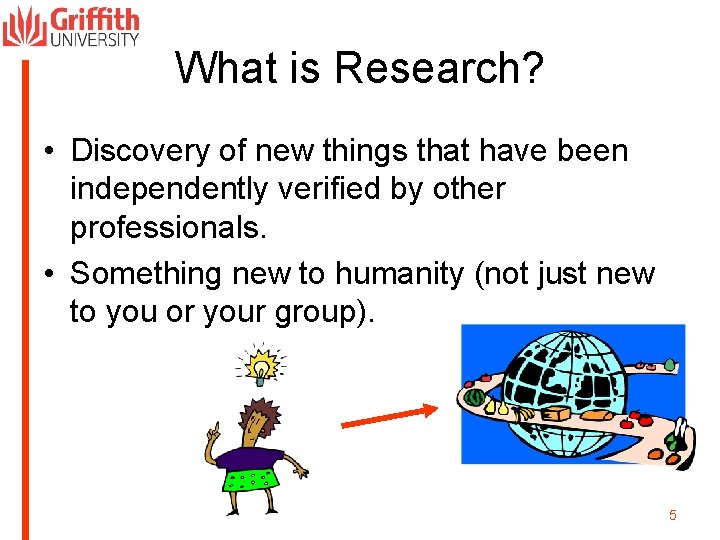 Griffith
UNIVERSITY

What is Research?

• Discovery of new things that have been independently verified by other professionals.

• Something new to humanity (not just new to you or your group).

5